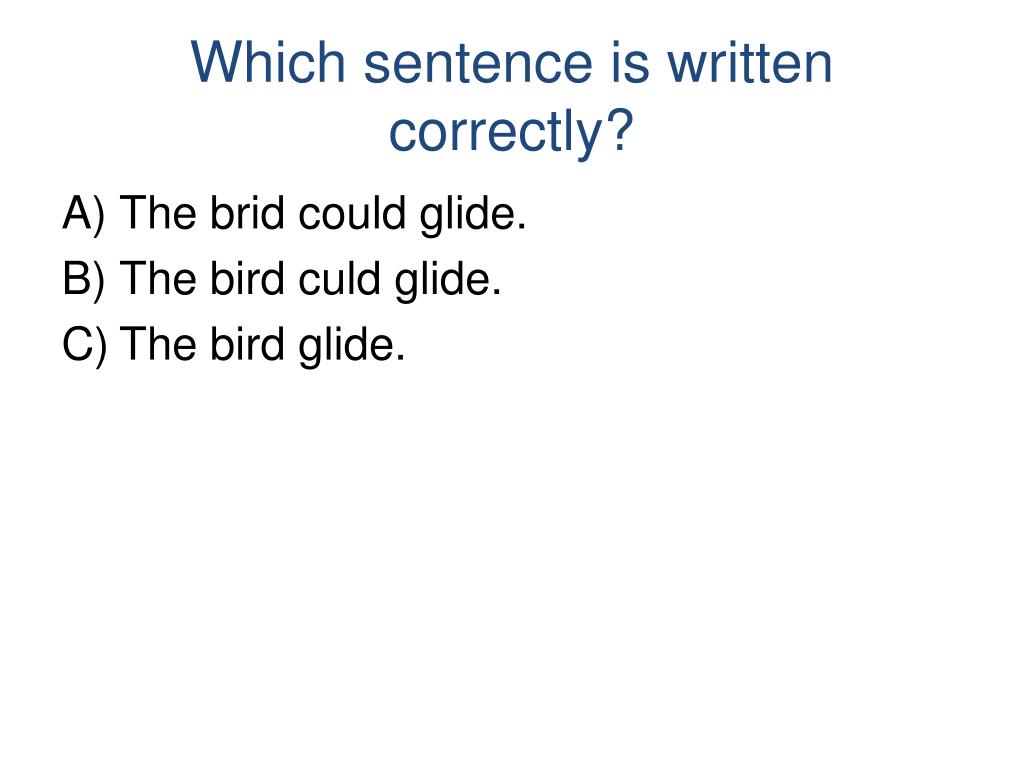 Which sentence is written correctly?

A) The brid could glide.
B) The bird culd glide.
C) The bird glide.